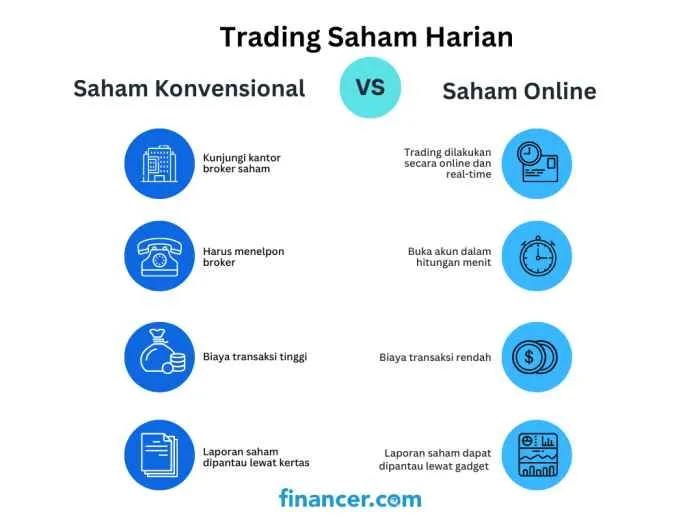 Trading Saham Harian

Saham Konvensional

VS

Saham Online

Kunjungi kantor broker saham

Harus menelpon broker

Biaya transaksi tinggi

Laporan saham dipantau lewat kertas

Trading dilakukan secara online dan real-time

Buka akun dalam hitungan menit

Biaya transaksi rendah

Laporan saham dapat dipantau lewat gadget

financer.com